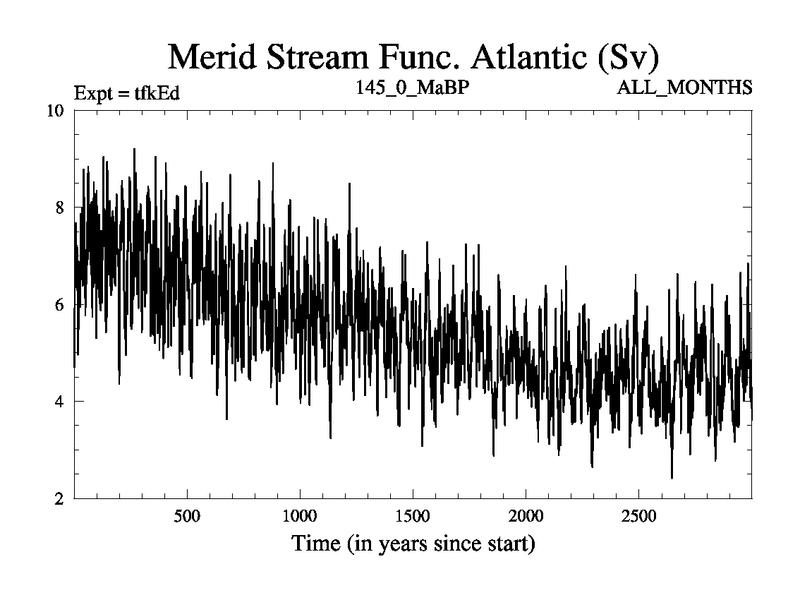 Merid Stream Func. Atlantic (Sv)

Expt = tfkEd

145_0_MaBP

ALL_MONTHS

10
8
6
4
2

500
1000
1500
2000
2500

Time (in years since start)